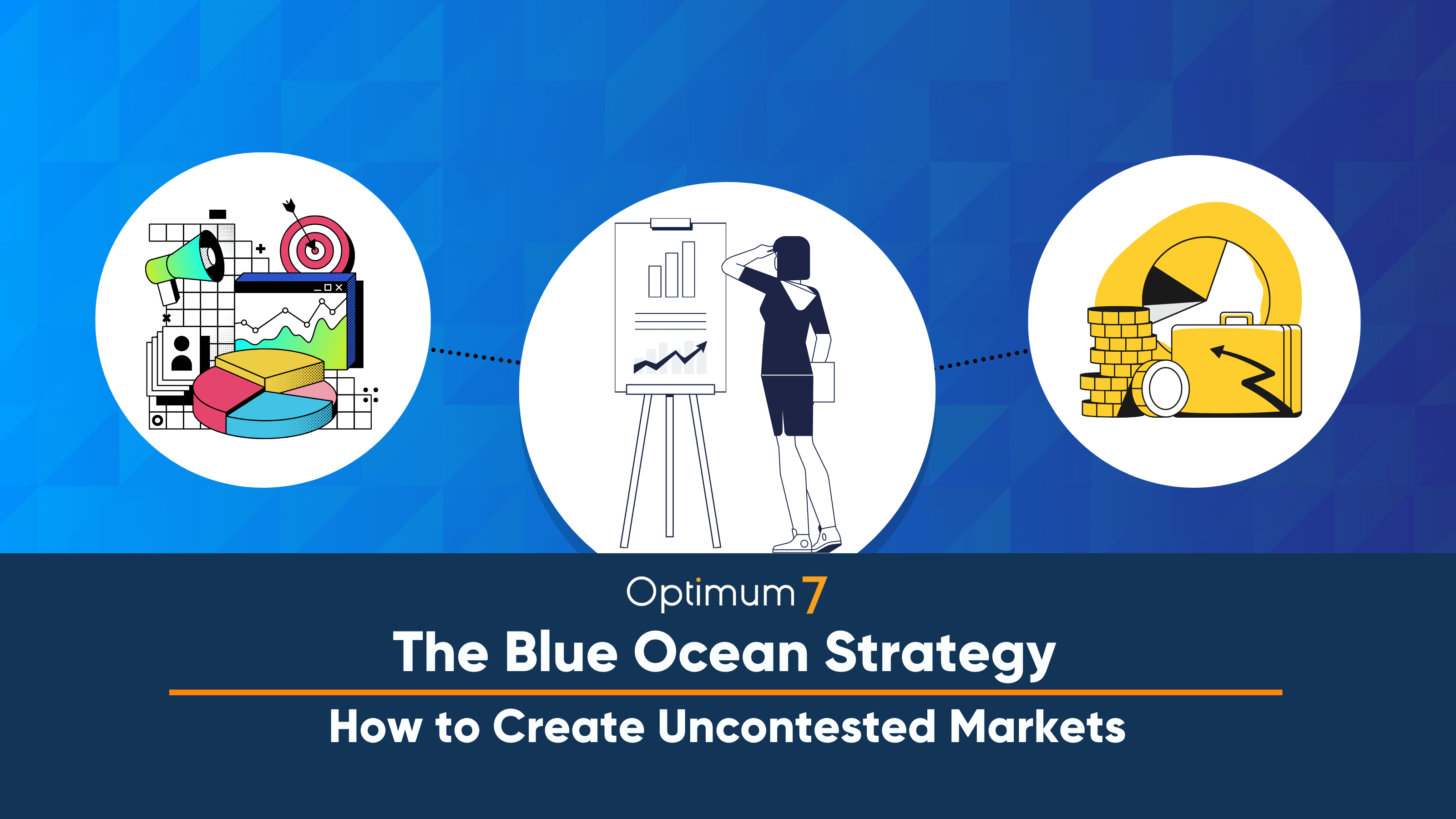 Optimum7

The Blue Ocean Strategy

How to Create Uncontested Markets